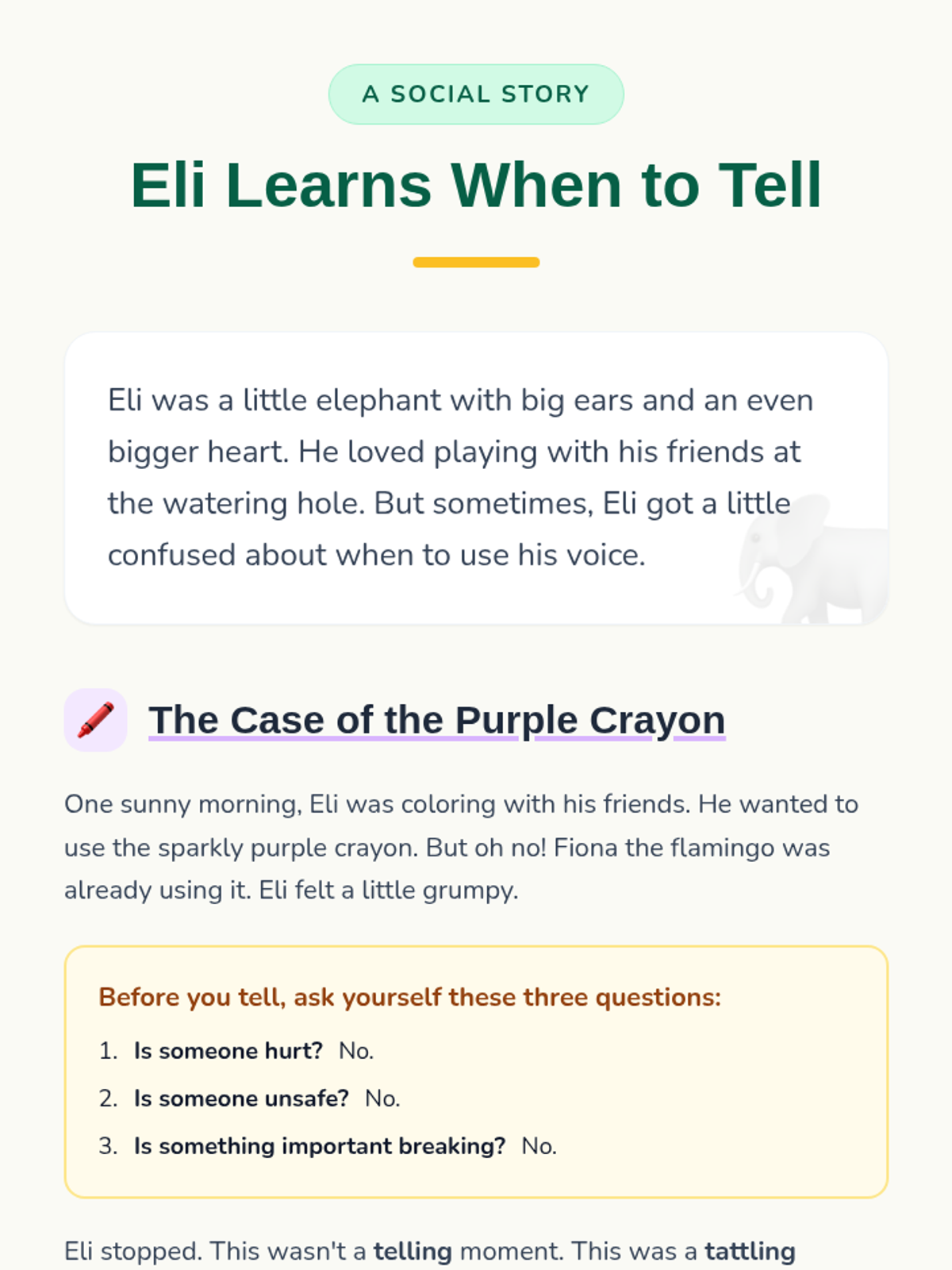 A SOCIAL STORY

Eli Learns When to Tell

Eli was a little elephant with big ears and an even bigger heart. He loved playing with his friends at the watering hole. But sometimes, Eli got a little confused about when to use his voice.

The Case of the Purple Crayon

One sunny morning, Eli was coloring with his friends. He wanted to use the sparkly purple crayon. But oh no! Fiona the flamingo was already using it. Eli felt a little grumpy.

Before you tell, ask yourself these three questions:

1. Is someone hurt? No.
2. Is someone unsafe? No.
3. Is something important breaking? No.

Eli stopped. This wasn't a telling moment. This was a tattling